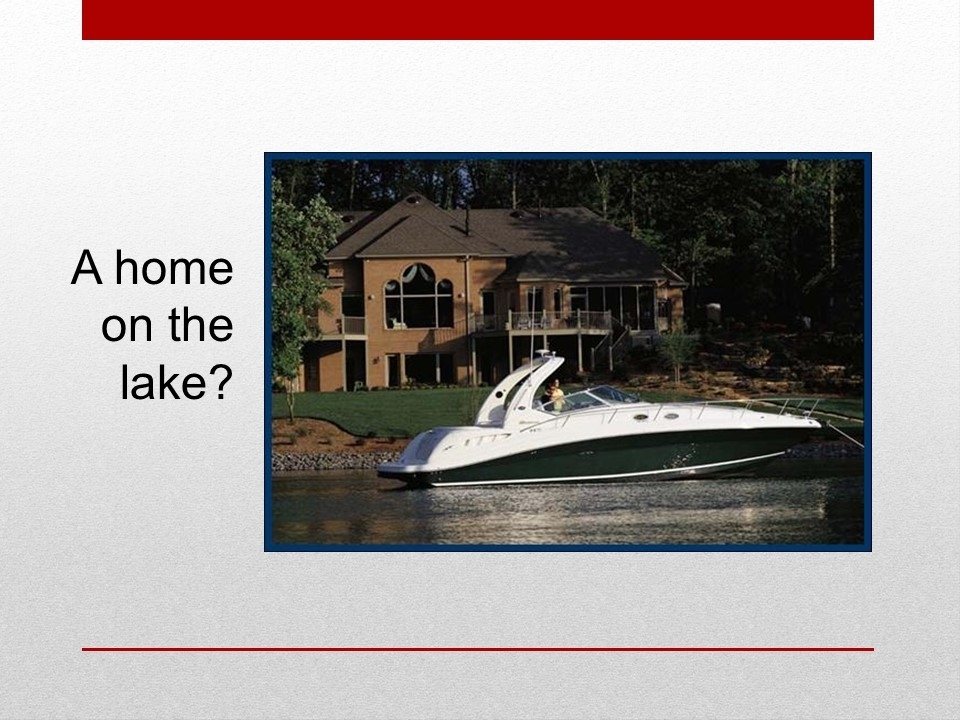 A home on the lake?